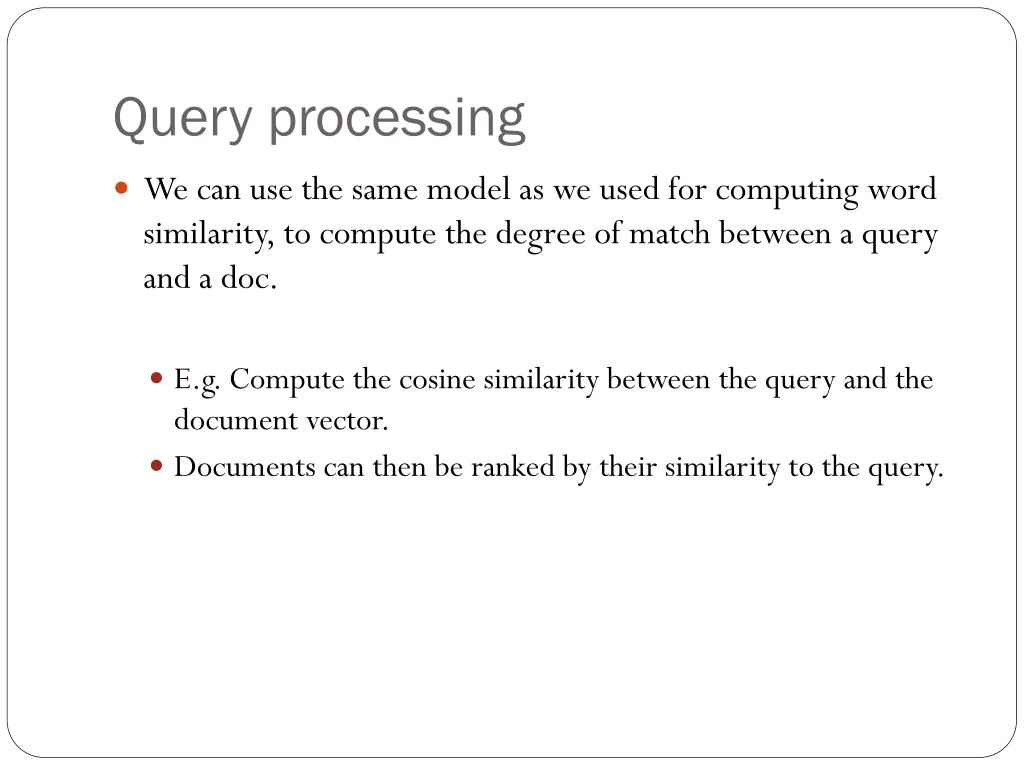 Query processing

We can use the same model as we used for computing word similarity, to compute the degree of match between a query and a doc.

E.g. Compute the cosine similarity between the query and the document vector.

Documents can then be ranked by their similarity to the query.